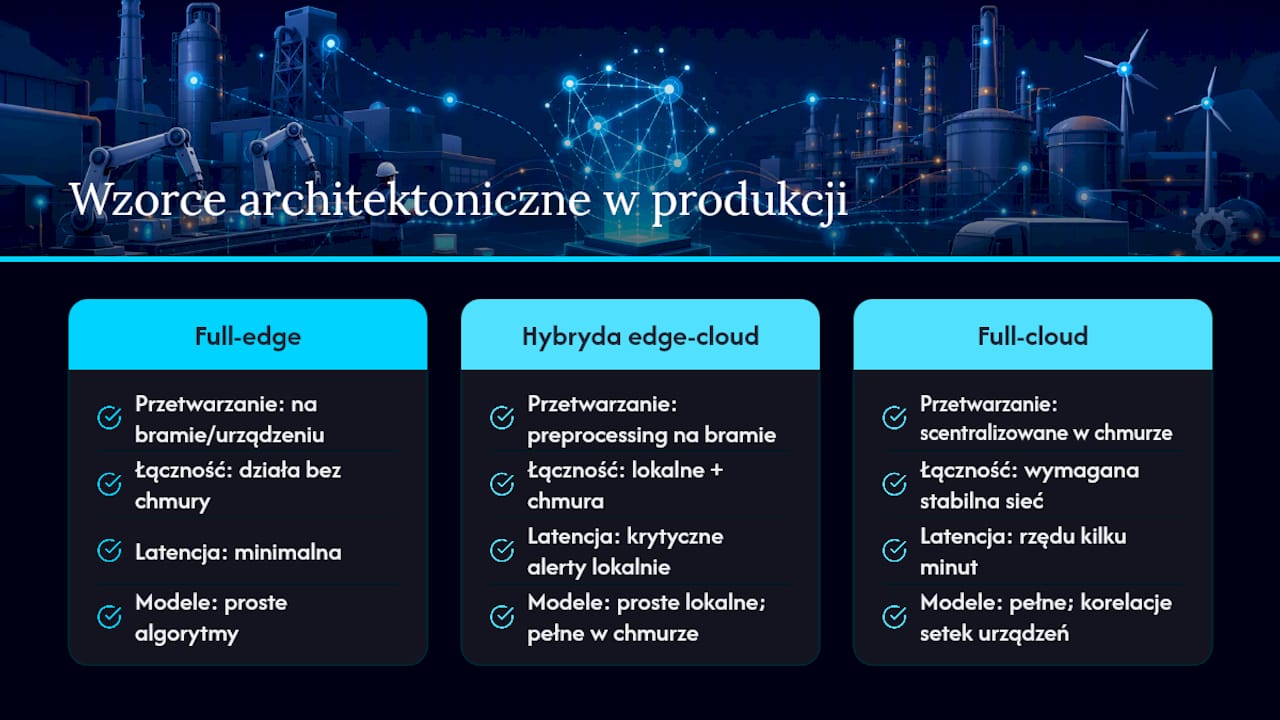 Wzorce architektoniczne w produkcji

Full-edge

Przetwarzanie: na bramie/urządzeniu

Łączność: działa bez chmury

Latencja: minimalna

Modele: proste algorytmy

Hybryda edge-cloud

Przetwarzanie: preprocessing na bramie

Łączność: lokalne + chmura

Latencja: krytyczne alerty lokalnie

Modele: proste lokalne; pełne w chmurze

Full-cloud

Przetwarzanie: scentralizowane w chmurze

Łączność: wymagana stabilna sieć

Latencja: rzędu kilku minut

Modele: pełne; korelacje setek urządzeń